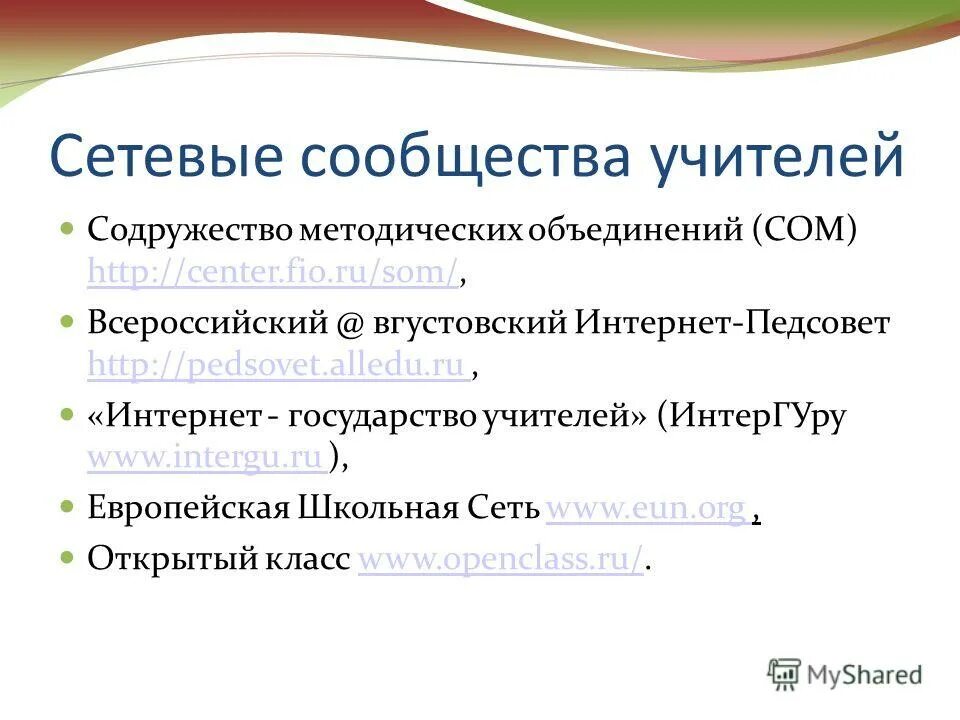 Сетевые сообщества учителей

Содружество методических объединений (СОМ) http://center.fio.ru/som/,

Всероссийский @ вгустовский Интернет-Педсовет http://pedsovet.alledu.ru ,

«Интернет - государство учителей» (ИнтерГУру www.intergu.ru ),

Европейская Школьная Сеть www.eun.org ,

Открытый класс www.openclass.ru/.

MyShared